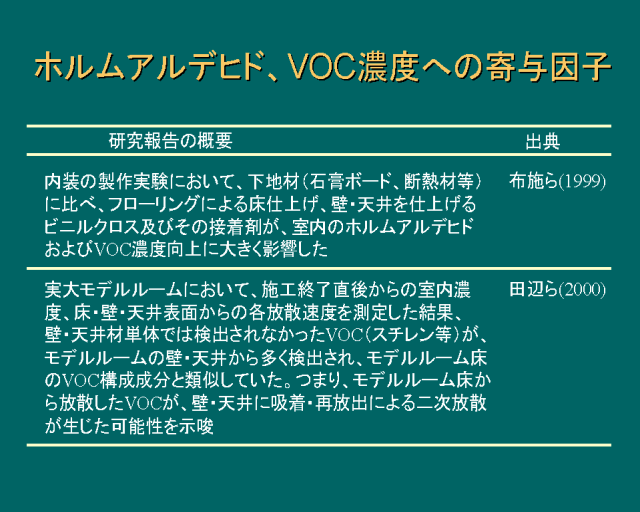 ホルムアルデヒド、VOC濃度への寄与因子

| 研究報告の概要 | 出典 |
|---|---|
| 内装の製作実験において、下地材（石膏ボード、断熱材等）に比べ、フローリングによる床仕上げ、壁・天井を仕上げるビニルクロス及びその接着剤が、室内のホルムアルデヒドおよびVOC濃度向上に大きく影響した | 布施ら(1999) |
| 実大モデルルームにおいて、施工終了直後からの室内濃度、床・壁・天井表面からの各放散速度を測定した結果、壁・天井材単体では検出されなかったVOC（スチレン等）が、モデルルームの壁・天井から多く検出され、モデルルーム床のVOC構成成分と類似していた。つまり、モデルルーム床から放散したVOCが、壁・天井に吸着・再放出による二次放散が生じた可能性を示唆 | 田辺ら(2000) |